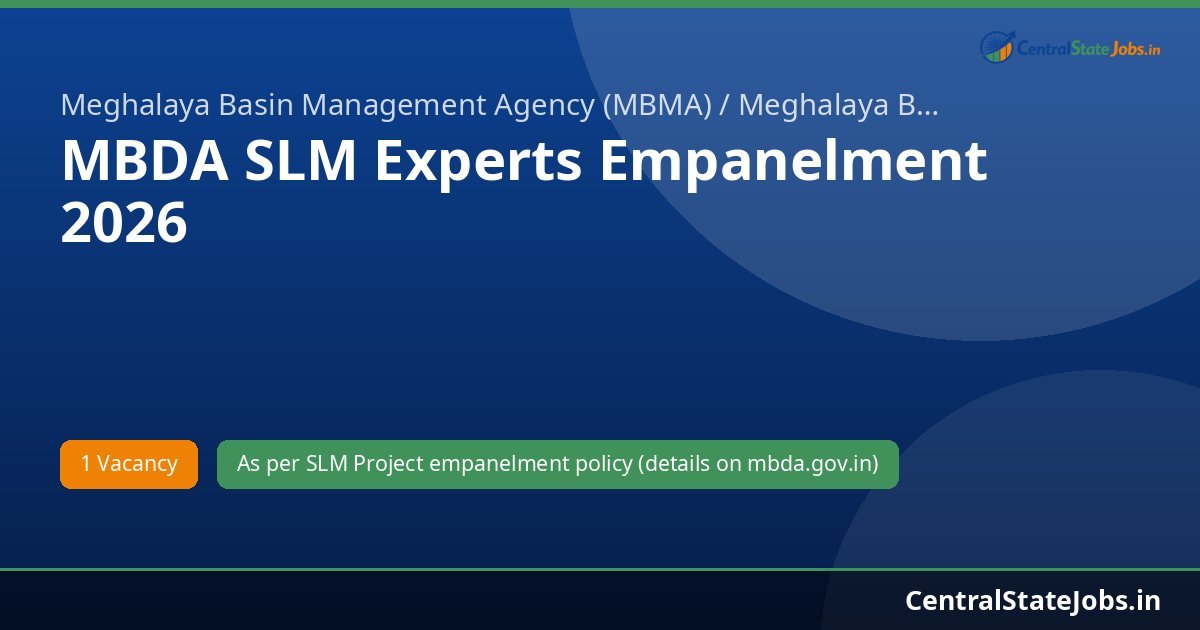 CentralStateJobs.in

Meghalaya Basin Management Agency (MBMA) / Meghalaya B...

MBDA SLM Experts Empanelment 2026

1 Vacancy

As per SLM Project empanelment policy (details on mbda.gov.in)

CentralStateJobs.in